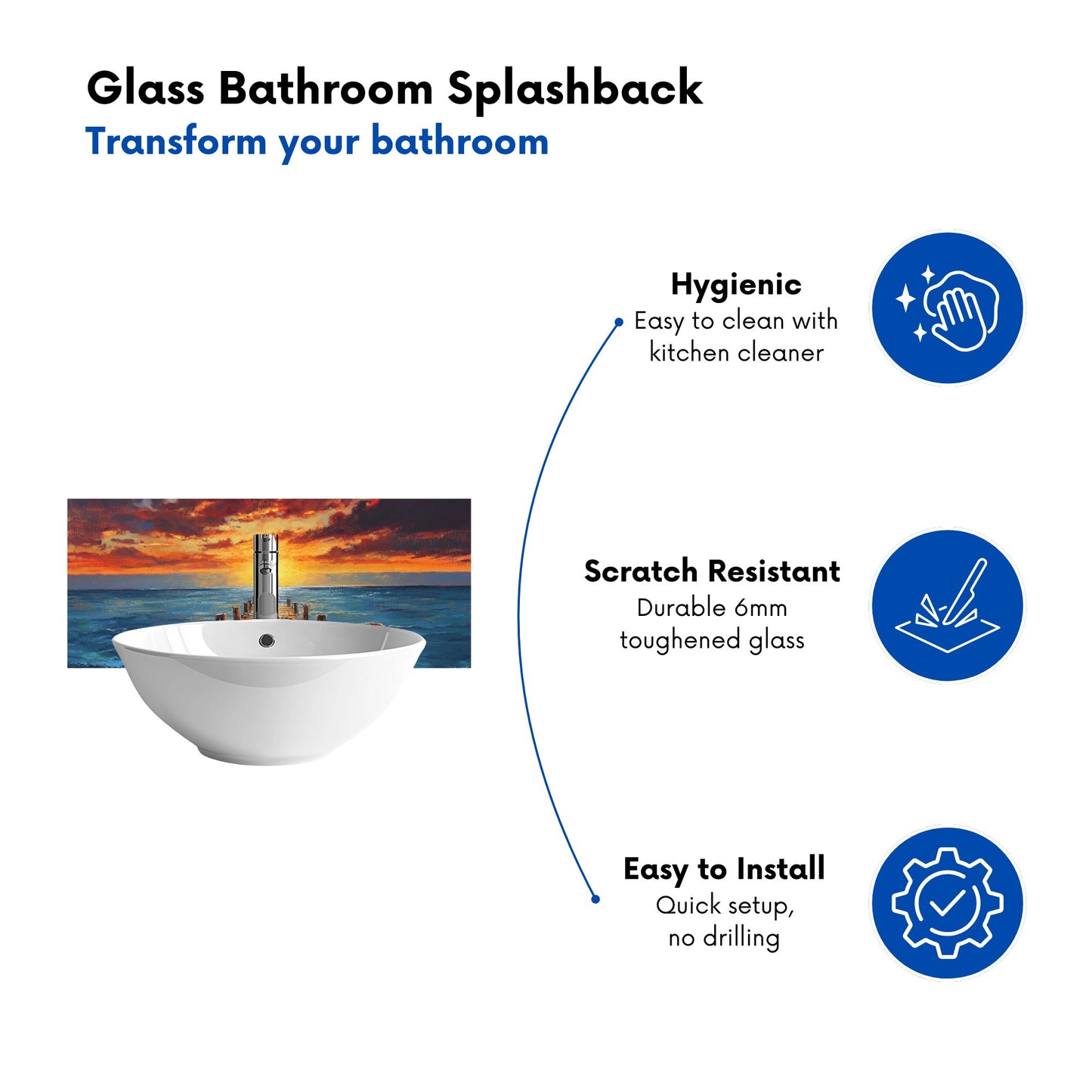 Glass Bathroom Splashback
Transform your bathroom

Hygienic
Easy to clean with kitchen cleaner

Scratch Resistant
Durable 6mm toughened glass

Easy to Install
Quick setup, no drilling